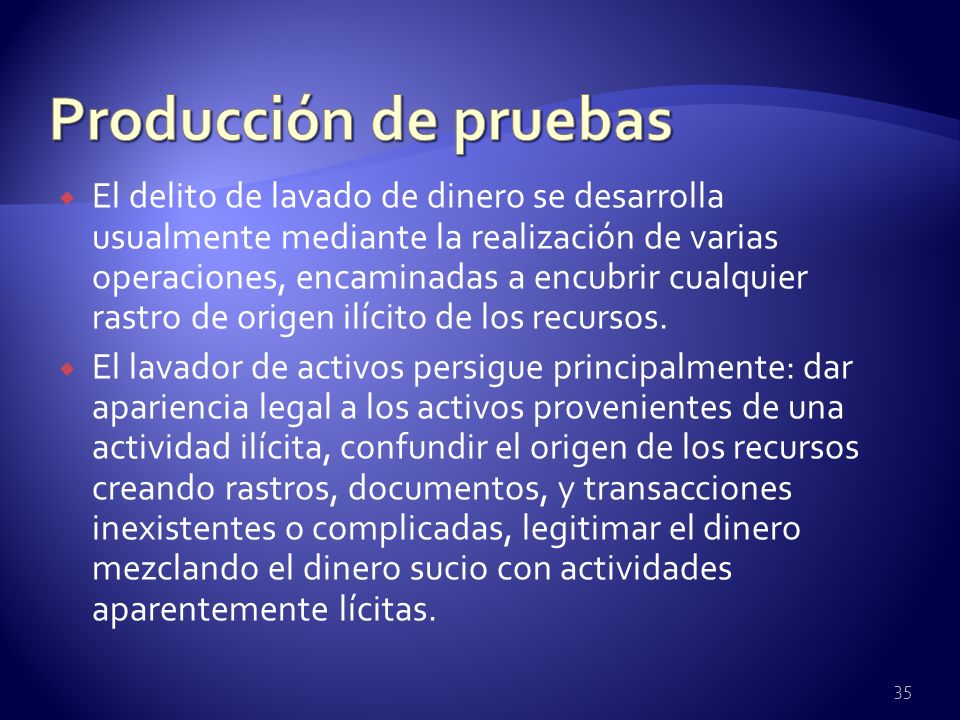 Producción de pruebas

El delito de lavado de dinero se desarrolla usualmente mediante la realización de varias operaciones, encaminadas a encubrir cualquier rastro de origen ilícito de los recursos.

El lavador de activos persigue principalmente: dar apariencia legal a los activos provenientes de una actividad ilícita, confundir el origen de los recursos creando rastros, documentos, y transacciones inexistentes o complicadas, legitimar el dinero mezclando el dinero sucio con actividades aparentemente lícitas.

35